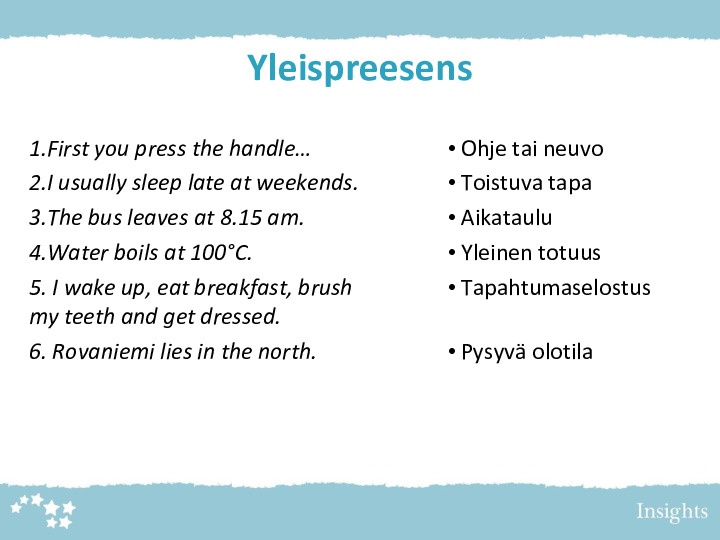 Yleispreesens

1.First you press the handle…
2.I usually sleep late at weekends.
3.The bus leaves at 8.15 am.
4.Water boils at 100°C.
5. I wake up, eat breakfast, brush my teeth and get dressed.
6. Rovaniemi lies in the north.

• Ohje tai neuvo
• Toistuva tapa
• Aikataulu
• Yleinen totuus
• Tapahtumaselostus
• Pysyvä olotila

Insights